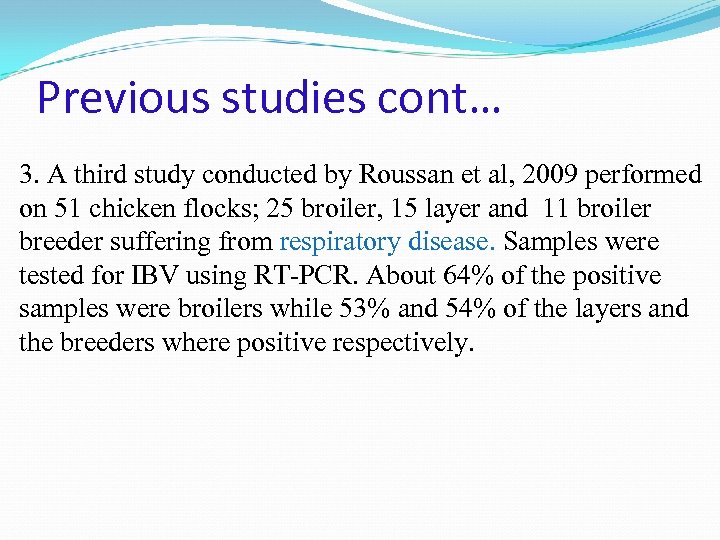 Previous studies cont…

3. A third study conducted by Roussan et al, 2009 performed on 51 chicken flocks; 25 broiler, 15 layer and 11 broiler breeder suffering from respiratory disease. Samples were tested for IBV using RT-PCR. About 64% of the positive samples were broilers while 53% and 54% of the layers and the breeders where positive respectively.